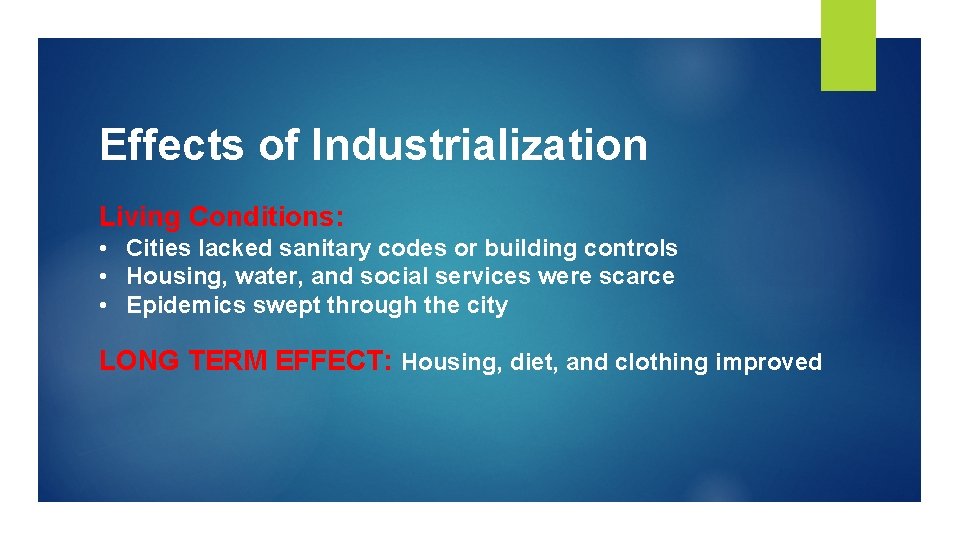 Effects of Industrialization

Living Conditions:

• Cities lacked sanitary codes or building controls
• Housing, water, and social services were scarce
• Epidemics swept through the city

LONG TERM EFFECT: Housing, diet, and clothing improved